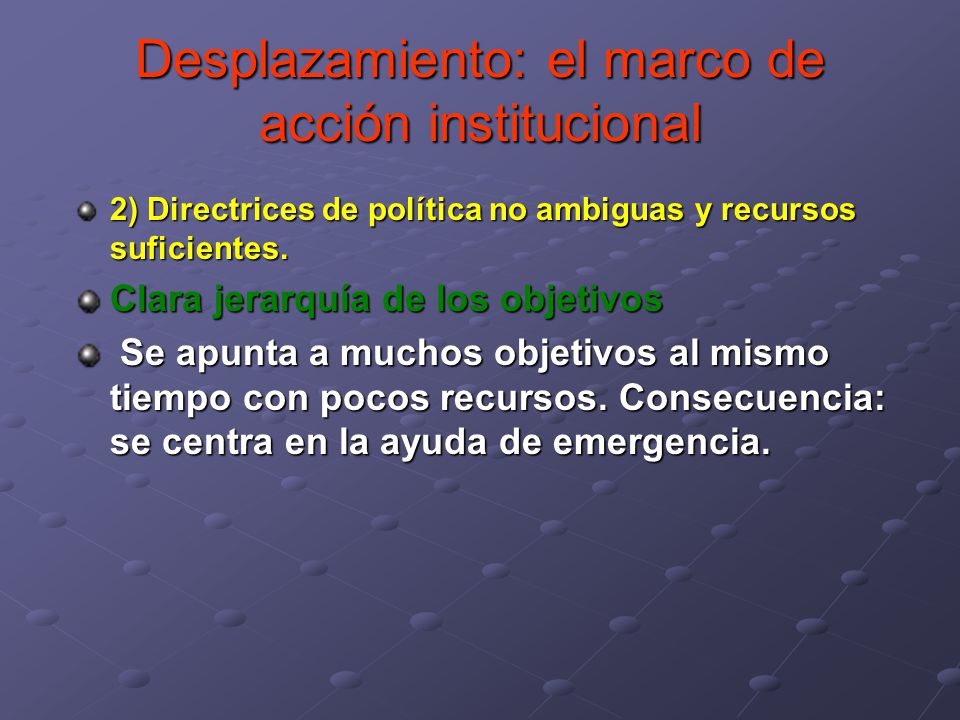 Desplazamiento: el marco de acción institucional

2) Directrices de política no ambiguas y recursos suficientes.

Clara jerarquía de los objetivos

Se apunta a muchos objetivos al mismo tiempo con pocos recursos. Consecuencia: se centra en la ayuda de emergencia.